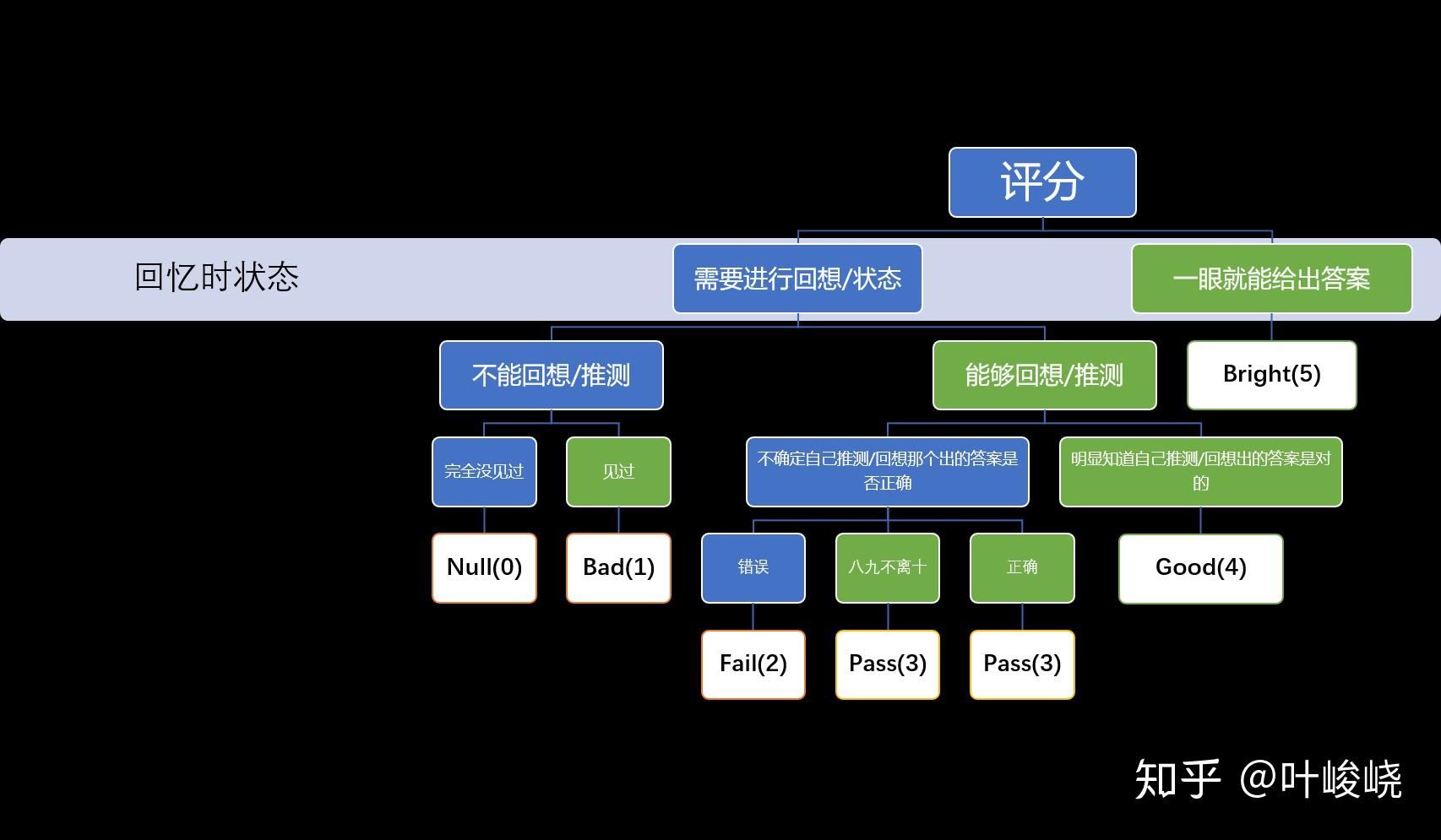 评分

回忆时状态

需要进行回想/状态

一眼就能给出答案

不能回想/推测

能够回想/推测

Bright(5)

完全没见过

见过

不确定自己推测/回想那个出的答案是否正确

明显知道自己推测/回想出的答案是对的

Null(0)

Bad(1)

错误

八九不离十

正确

Good(4)

Fail(2)

Pass(3)

Pass(3)

知乎 @叶峻峣